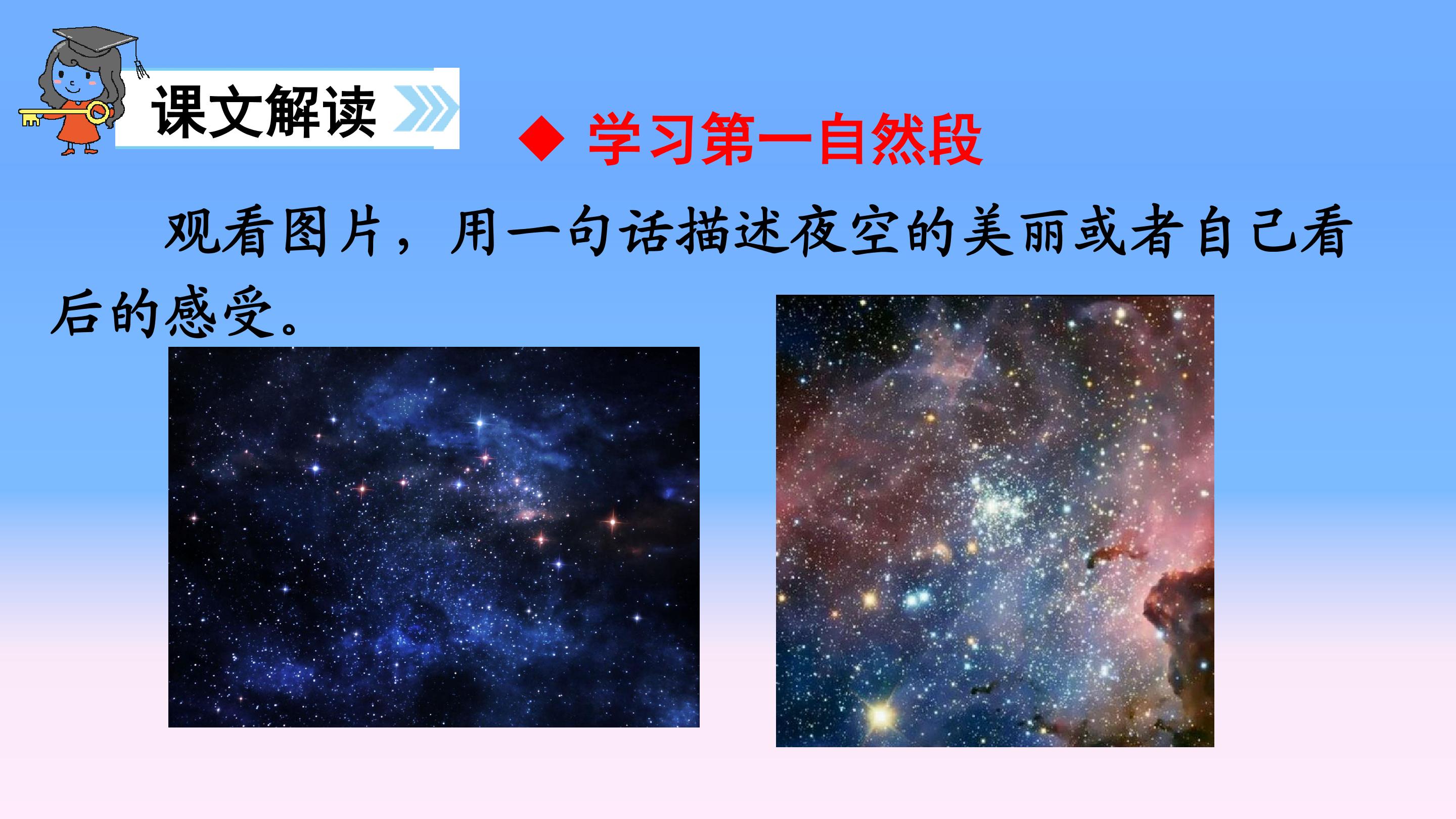 课文解读

◆ 学习第一自然段

观看图片，用一句话描述夜空的美丽或者自己看后的感受。